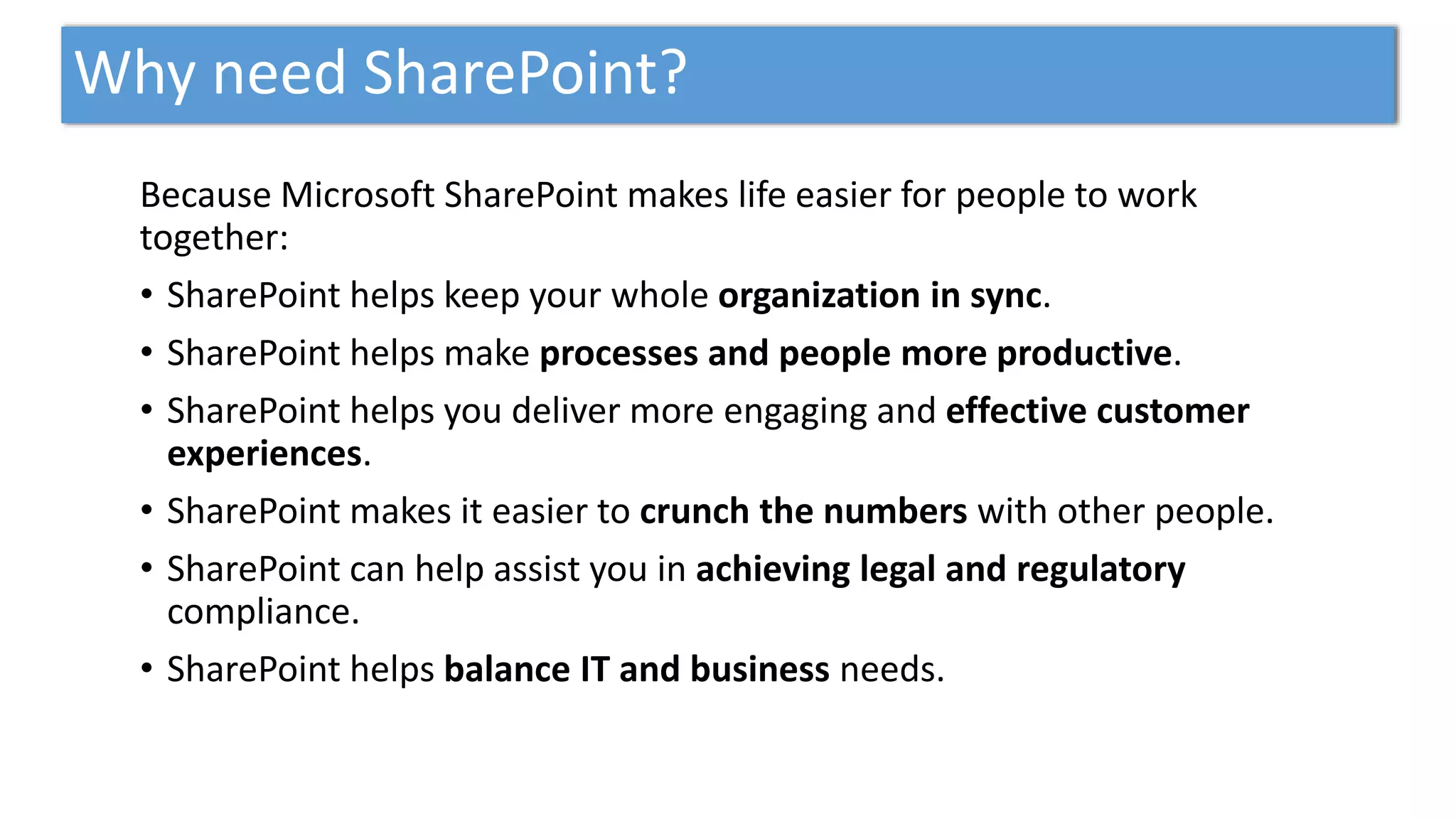 Why need SharePoint?

Because Microsoft SharePoint makes life easier for people to work together:

• SharePoint helps keep your whole organization in sync.
• SharePoint helps make processes and people more productive.
• SharePoint helps you deliver more engaging and effective customer experiences.
• SharePoint makes it easier to crunch the numbers with other people.
• SharePoint can help assist you in achieving legal and regulatory compliance.
• SharePoint helps balance IT and business needs.